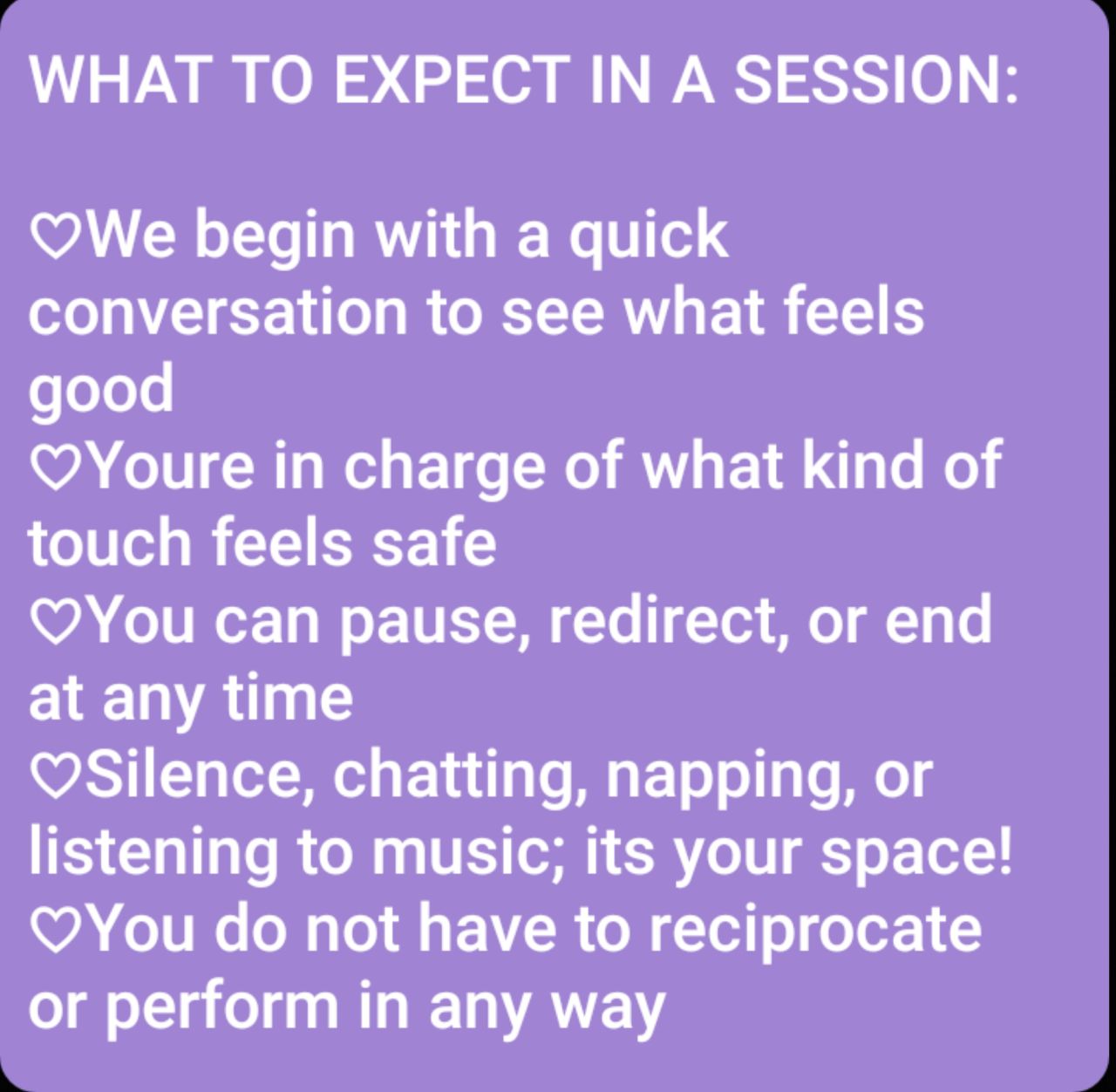 WHAT TO EXPECT IN A SESSION:

♡We begin with a quick conversation to see what feels good
♡Youre in charge of what kind of touch feels safe
♡You can pause, redirect, or end at any time
♡Silence, chatting, napping, or listening to music; its your space!
♡You do not have to reciprocate or perform in any way